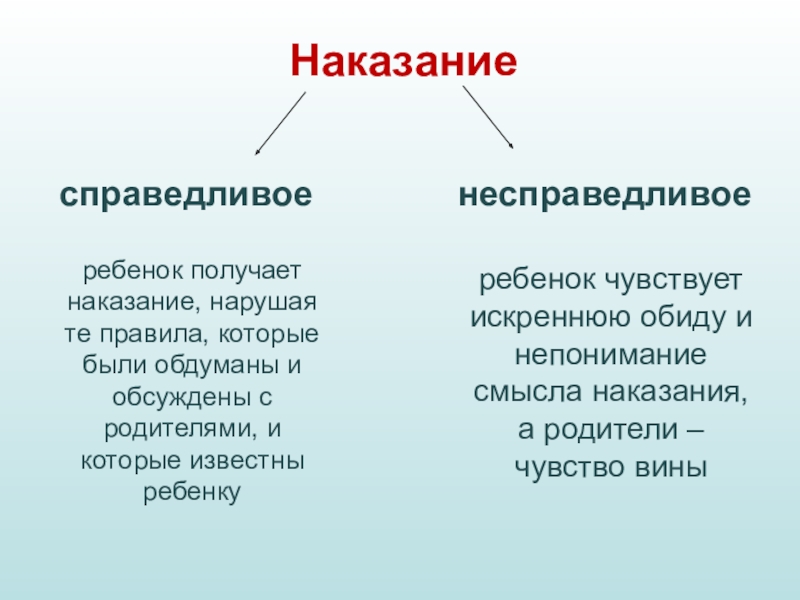 Наказание

справедливое

ребенок получает наказание, нарушая те правила, которые были обдуманы и обсуждены с родителями, и которые известны ребенку

несправедливое

ребенок чувствует искреннюю обиду и непонимание смысла наказания, а родители – чувство вины